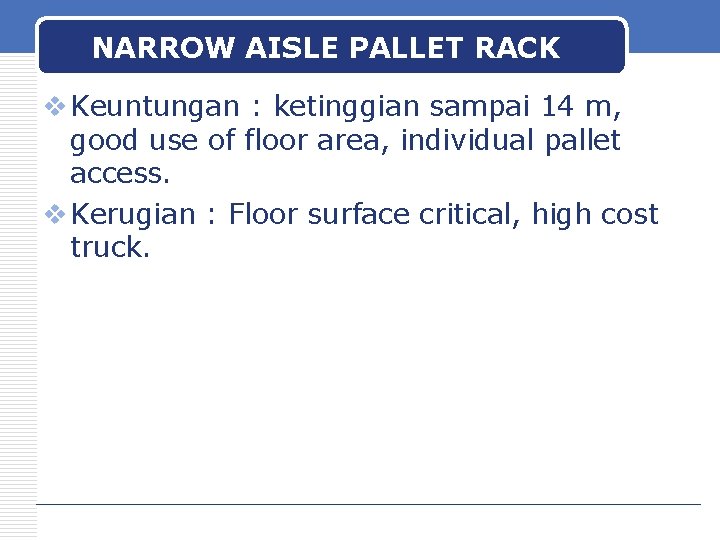 NARROW AISLE PALLET RACK

❖ Keuntungan : ketinggian sampai 14 m, good use of floor area, individual pallet access.

❖ Kerugian : Floor surface critical, high cost truck.